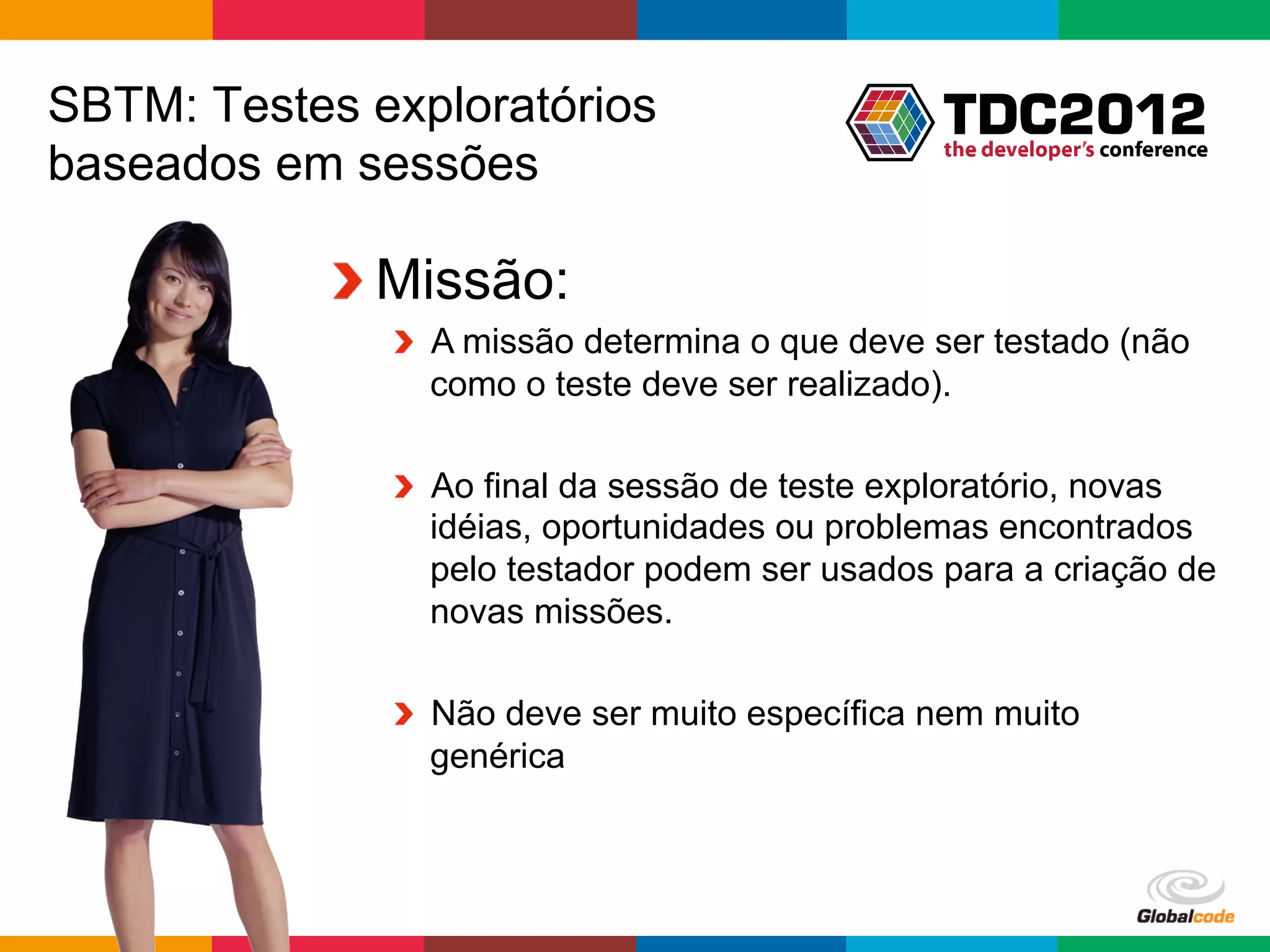 SBTM: Testes exploratórios baseados em sessões

TDC2012
the developer's conference

Missão:

A missão determina o que deve ser testado (não como o teste deve ser realizado).

Ao final da sessão de teste exploratório, novas idéias, oportunidades ou problemas encontrados pelo testador podem ser usados para a criação de novas missões.

Não deve ser muito específica nem muito genérica

Globalcode